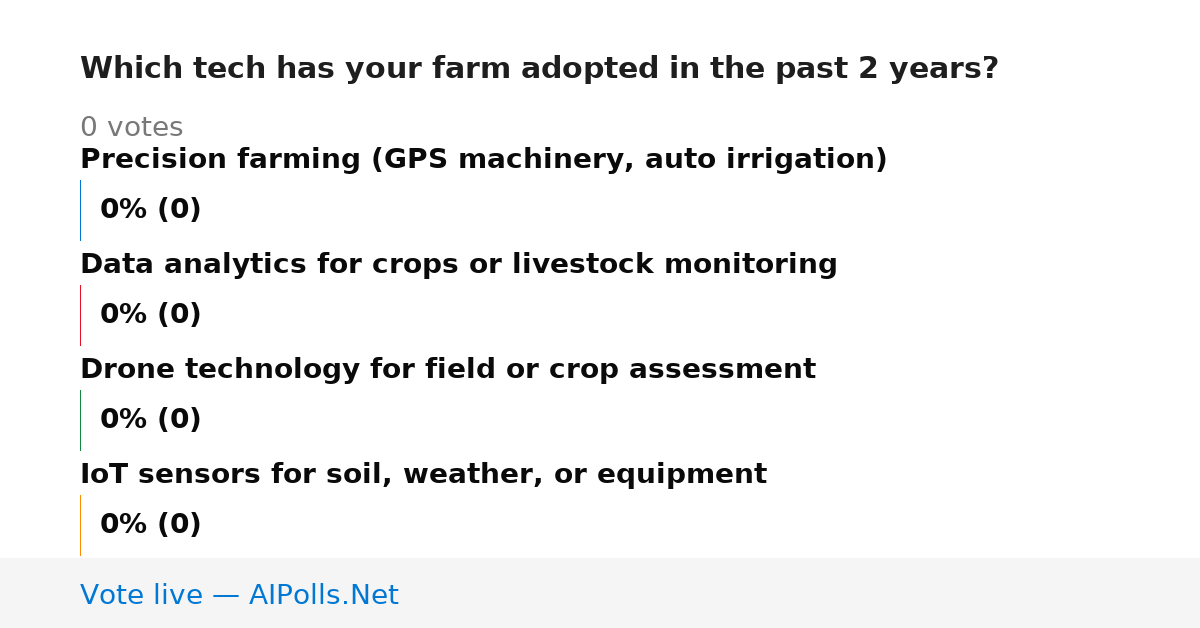 Which tech has your farm adopted in the past 2 years?

0 votes

Precision farming (GPS machinery, auto irrigation)

0% (0)

Data analytics for crops or livestock monitoring

0% (0)

Drone technology for field or crop assessment

0% (0)

IoT sensors for soil, weather, or equipment

0% (0)

Vote live — AIPolls.Net